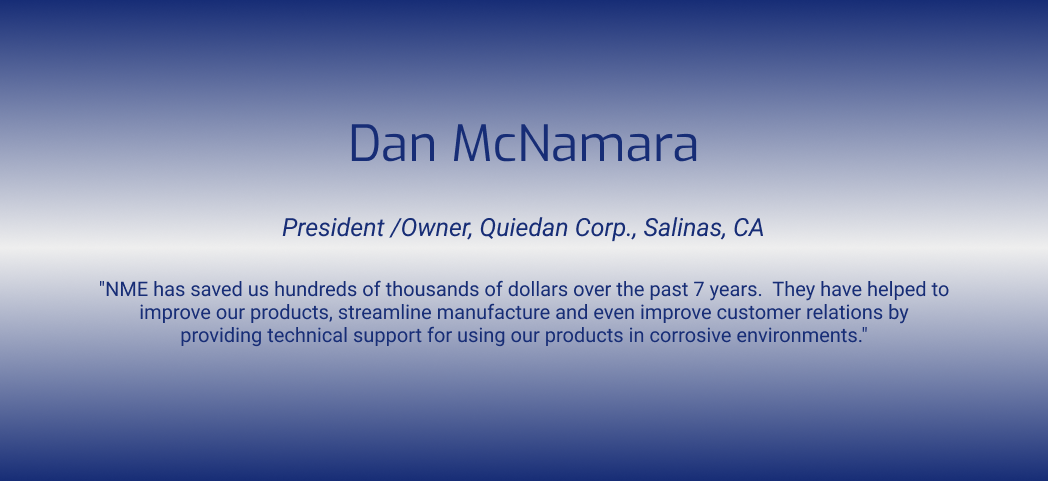 Dan McNamara

President /Owner, Quiedan Corp., Salinas, CA

"NME has saved us hundreds of thousands of dollars over the past 7 years. They have helped to improve our products, streamline manufacture and even improve customer relations by providing technical support for using our products in corrosive environments."